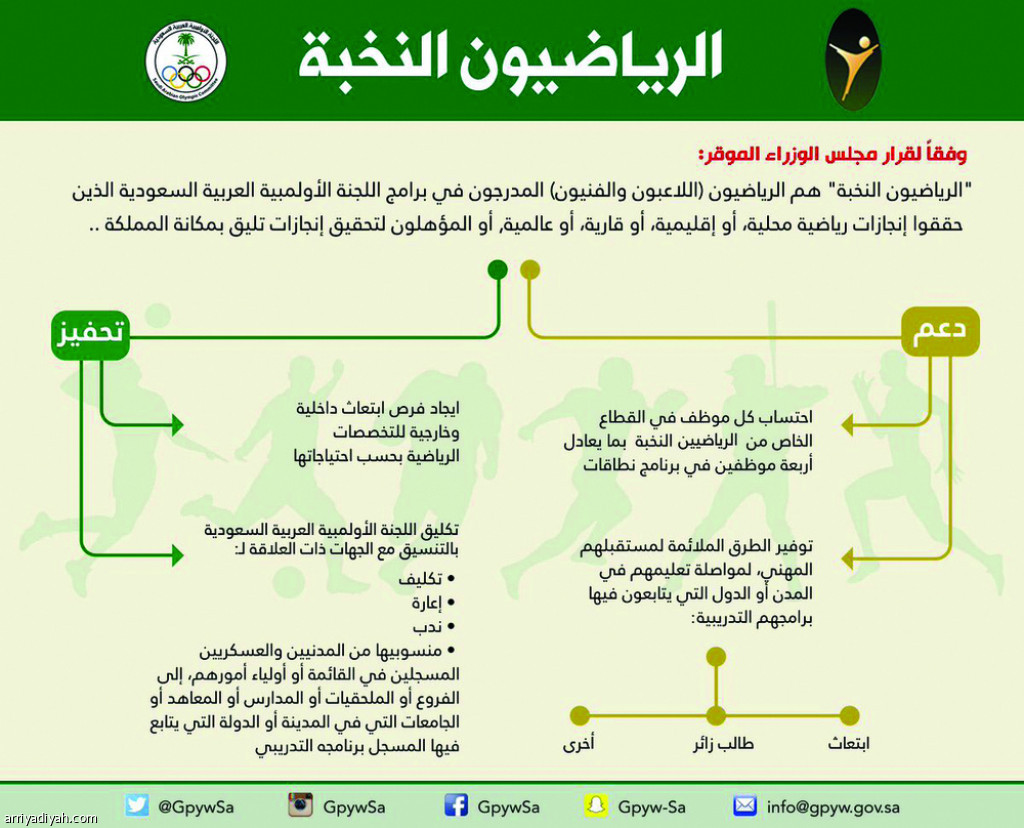 الرياضيون النخبة

وفقاً لقرار مجلس الوزراء الموقر:

"الرياضيون النخبة" هم الرياضيون (اللاعبون والفنيون) المدرجون في برامج اللجنة الأولمبية العربية السعودية الذين حققوا إنجازات رياضية محلية، أو إقليمية، أو قارية، أو عالمية، أو المؤهلون لتحقيق إنجازات تليق بمكانة المملكة ..

دعم

احتساب كل موظف في القطاع الخاص من الرياضيين النخبة بما يعادل أربعة موظفين في برنامج نطاقات

توفير الطرق الملائمة لمستقبلهم المهني، لمواصلة تعليمهم في المدن أو الدول التي يتابعون فيها برامجهم التدريبية:

ابتعاث

طالب زائر

أخرى

تحفيز

ايجاد فرص ابتعاث داخلية وخارجية للتخصصات الرياضية بحسب احتياجاتها

تكليق اللجنة الأولمبية العربية السعودية بالتنسيق مع الجهات ذات العلاقة لـ:

• تكليف
• إعارة
• ندب
• منسوبيها من المدنيين والعسكريين المسجلين في القائمة أو أولياء أمورهم، إلى الفروع أو الملحقيات أو المدارس أو المعاهد أو الجامعات التي في المدينة أو الدولة التي يتابع فيها المسجل برنامجه التدريبي

@GpywSa GpywSa GpywSa Gpyw-Sa info@gpyw.gov.sa

arriyadiyah.com